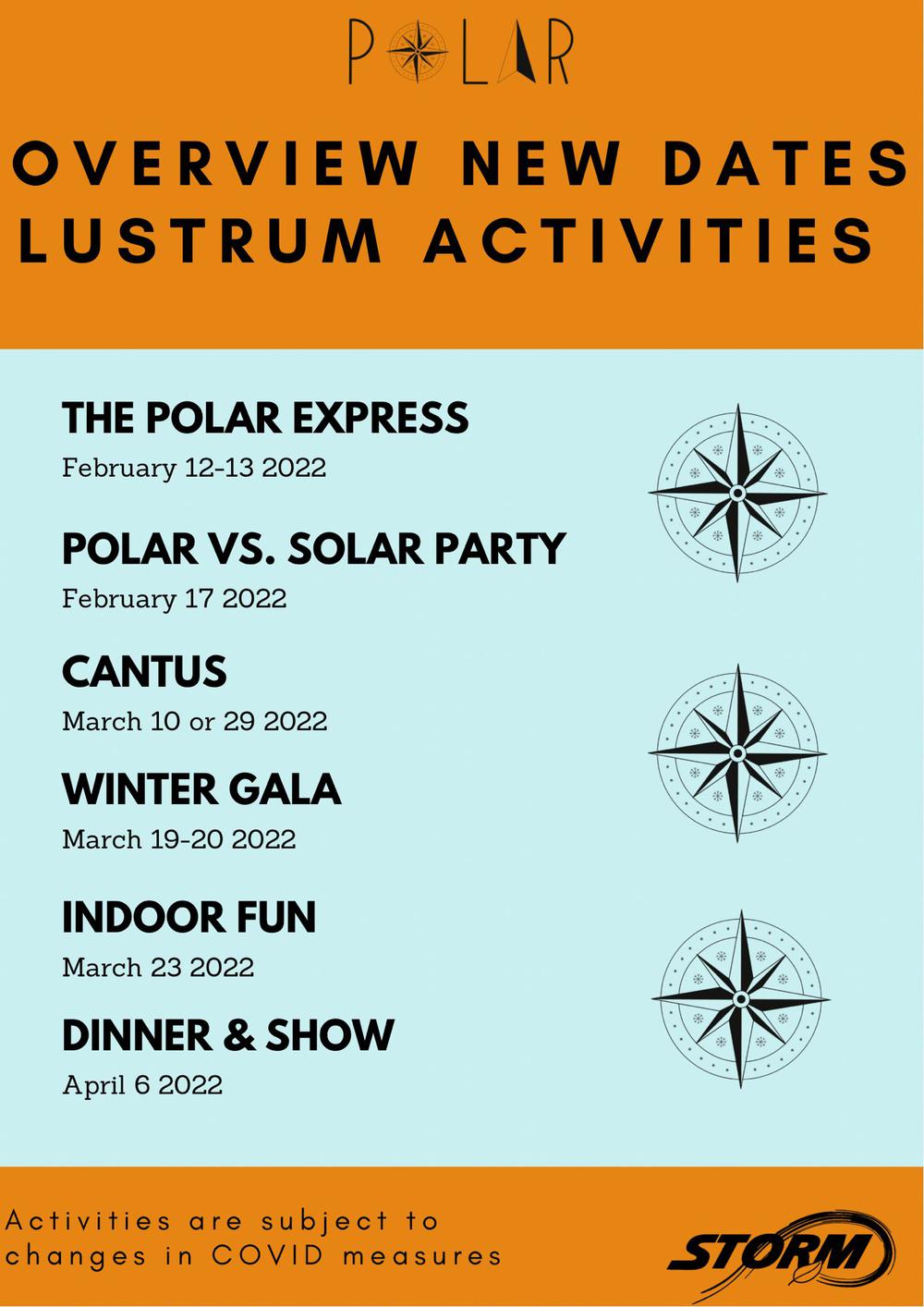 POLAR

OVERVIEW NEW DATES LUSTRUM ACTIVITIES

THE POLAR EXPRESS
February 12-13 2022

POLAR VS. SOLAR PARTY
February 17 2022

CANTUS
March 10 or 29 2022

WINTER GALA
March 19-20 2022

INDOOR FUN
March 23 2022

DINNER & SHOW
April 6 2022

Activities are subject to changes in COVID measures

STORM